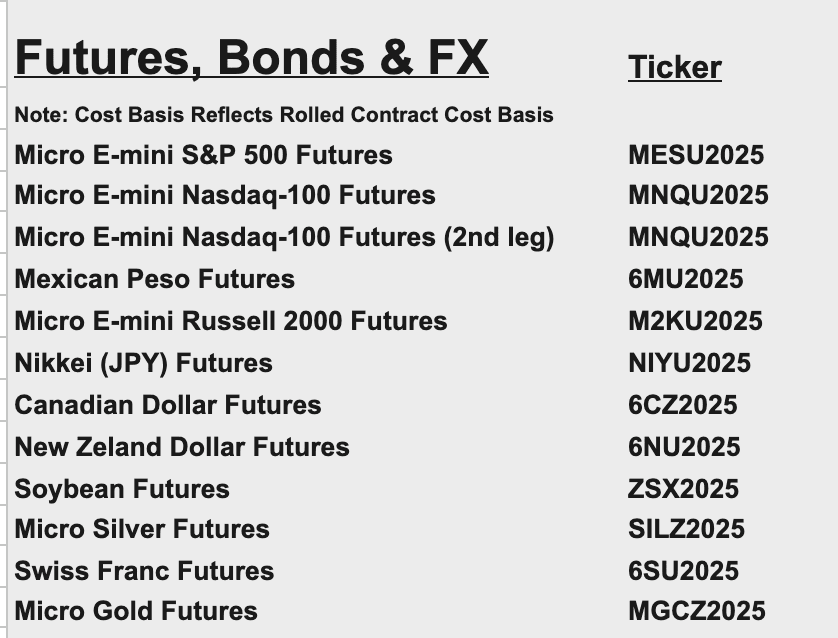 | Futures, Bonds & FX | Ticker |
|---|---|
| Note: Cost Basis Reflects Rolled Contract Cost Basis | |
| Micro E-mini S&P 500 Futures | MESU2025 |
| Micro E-mini Nasdaq-100 Futures | MNQU2025 |
| Micro E-mini Nasdaq-100 Futures (2nd leg) | MNQU2025 |
| Mexican Peso Futures | 6MU2025 |
| Micro E-mini Russell 2000 Futures | M2KU2025 |
| Nikkei (JPY) Futures | NIYU2025 |
| Canadian Dollar Futures | 6CZ2025 |
| New Zeland Dollar Futures | 6NU2025 |
| Soybean Futures | ZSX2025 |
| Micro Silver Futures | SILZ2025 |
| Swiss Franc Futures | 6SU2025 |
| Micro Gold Futures | MGCZ2025 |